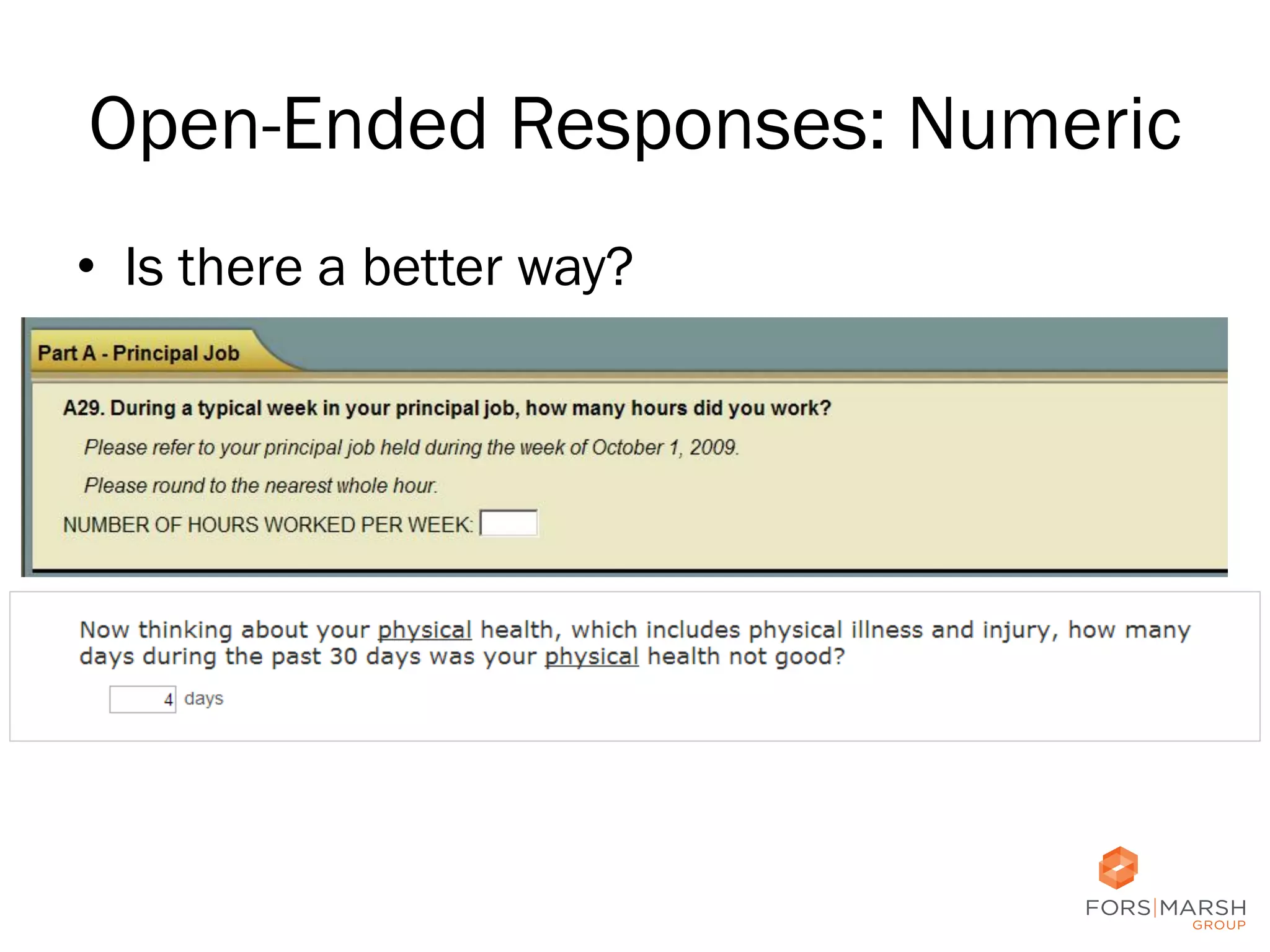 Open-Ended Responses: Numeric

• Is there a better way?

Part A - Principal Job

A29. During a typical week in your principal job, how many hours did you work?

Please refer to your principal job held during the week of October 1, 2009.

Please round to the nearest whole hour.

NUMBER OF HOURS WORKED PER WEEK:

Now thinking about your physical health, which includes physical illness and injury, how many days during the past 30 days was your physical health not good?

4 days

FORS|MARSH GROUP